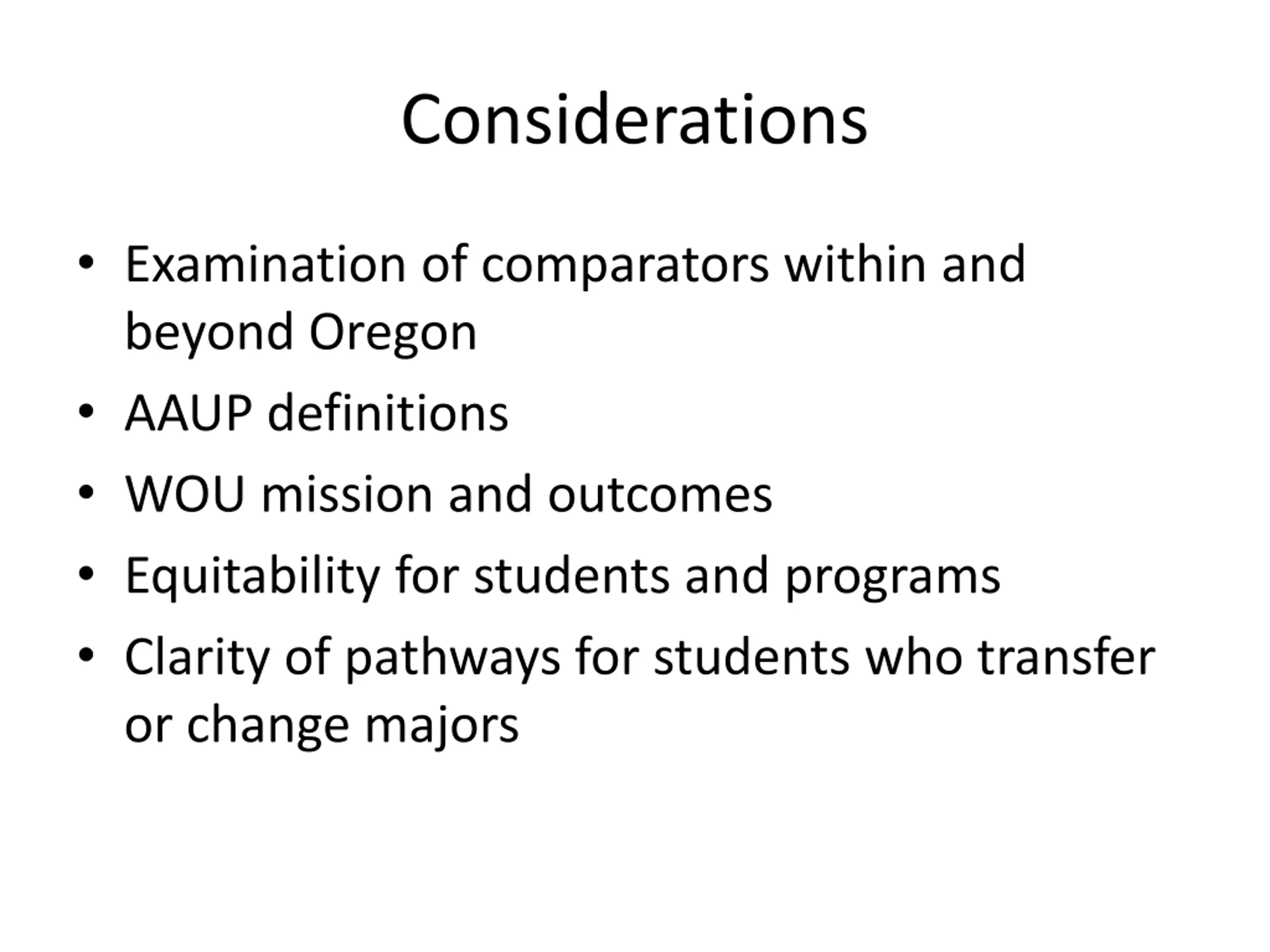 Considerations

• Examination of comparators within and beyond Oregon
• AAUP definitions
• WOU mission and outcomes
• Equitability for students and programs
• Clarity of pathways for students who transfer or change majors